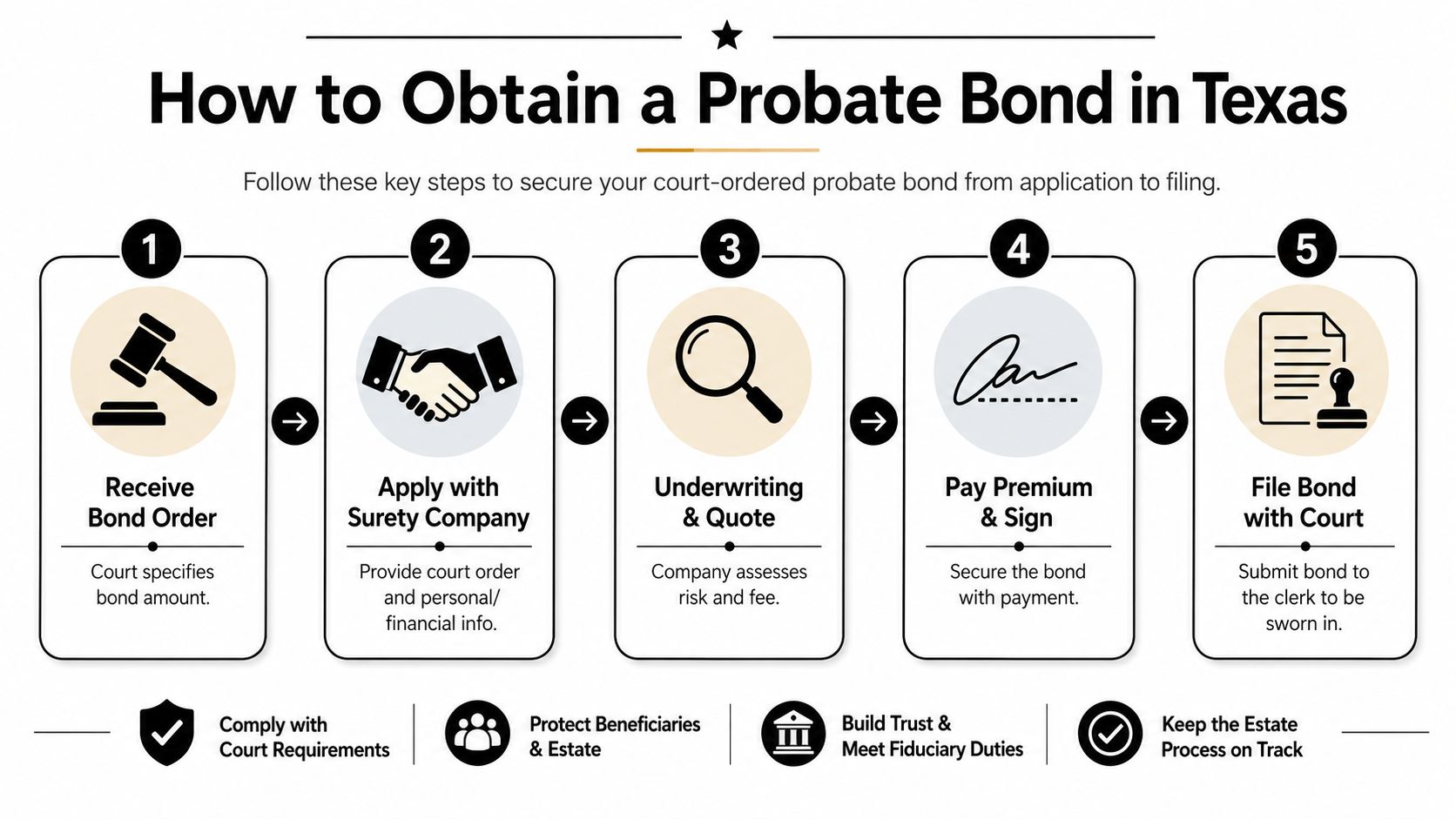 How to Obtain a Probate Bond in Texas

Follow these key steps to secure your court-ordered probate bond from application to filing.

1
Receive Bond Order
Court specifies bond amount.

2
Apply with Surety Company
Provide court order and personal/ financial info.

3
Underwriting & Quote
Company assesses risk and fee.

4
Pay Premium & Sign
Secure the bond with payment.

5
File Bond with Court
Submit bond to the clerk to be sworn in.

Comply with Court Requirements

Protect Beneficiaries & Estate

Build Trust & Meet Fiduciary Duties

Keep the Estate Process on Track